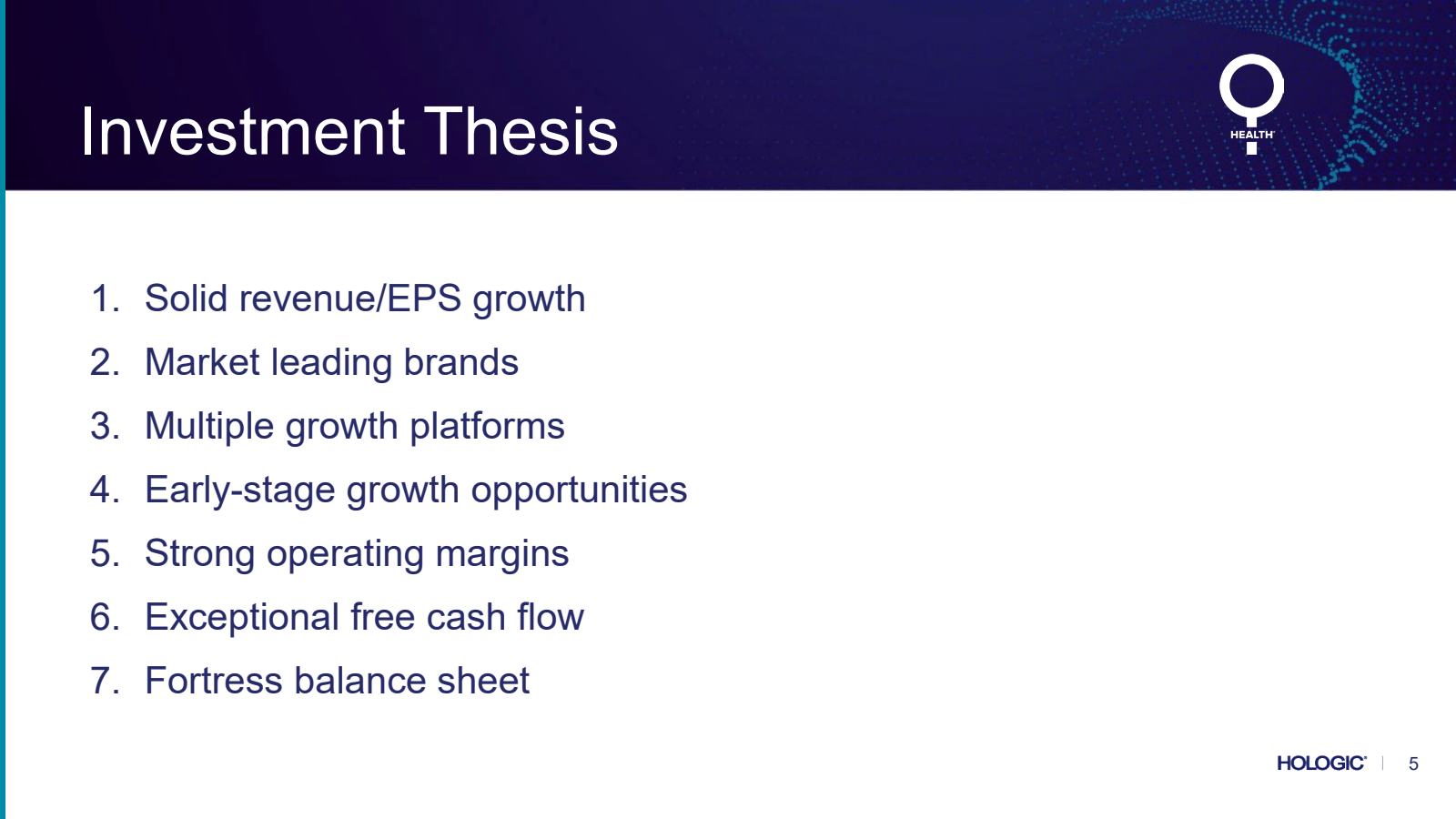 Investment Thesis

HEALTH

1. Solid revenue/EPS growth
2. Market leading brands
3. Multiple growth platforms
4. Early-stage growth opportunities
5. Strong operating margins
6. Exceptional free cash flow
7. Fortress balance sheet

HOLOGIC | 5